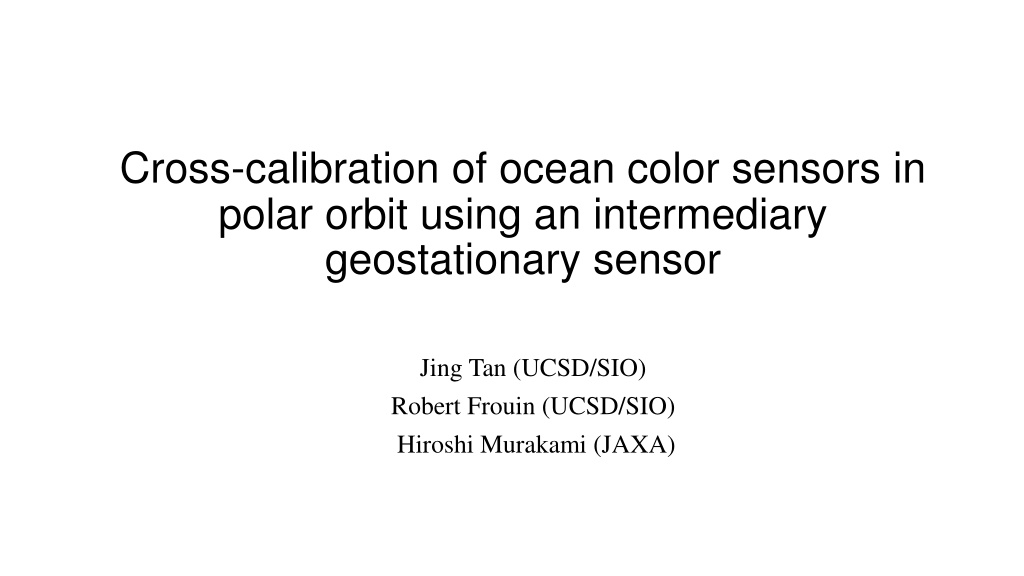 Cross-calibration of ocean color sensors in polar orbit using an intermediary geostationary sensor

Jing Tan (UCSD/SIO)
Robert Frouin (UCSD/SIO)
Hiroshi Murakami (JAXA)